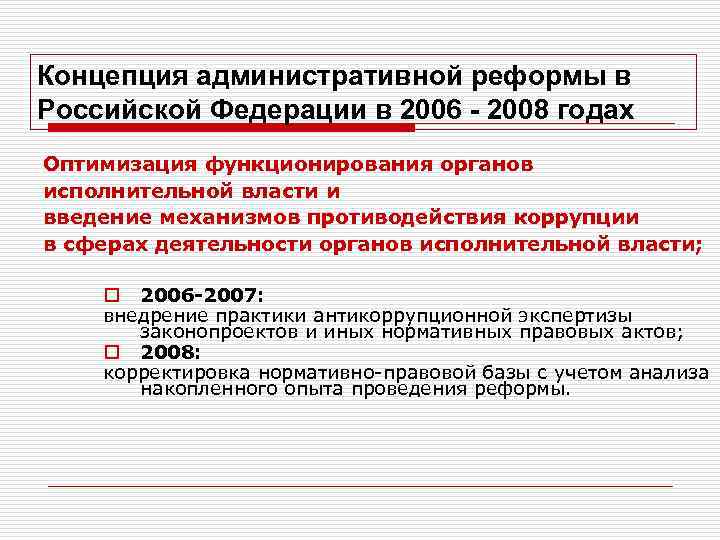 Концепция административной реформы в Российской Федерации в 2006 - 2008 годах

Оптимизация функционирования органов исполнительной власти и введение механизмов противодействия коррупции в сферах деятельности органов исполнительной власти;

2006-2007:
внедрение практики антикоррупционной экспертизы законопроектов и иных нормативных правовых актов;

2008:
корректировка нормативно-правовой базы с учетом анализа накопленного опыта проведения реформы.